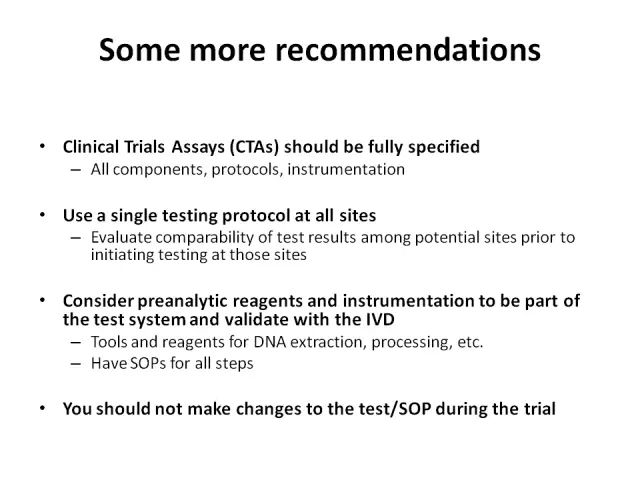 Some more recommendations

• Clinical Trials Assays (CTAs) should be fully specified
– All components, protocols, instrumentation

• Use a single testing protocol at all sites
– Evaluate comparability of test results among potential sites prior to initiating testing at those sites

• Consider preanalytic reagents and instrumentation to be part of the test system and validate with the IVD
– Tools and reagents for DNA extraction, processing, etc.
– Have SOPs for all steps

• You should not make changes to the test/SOP during the trial